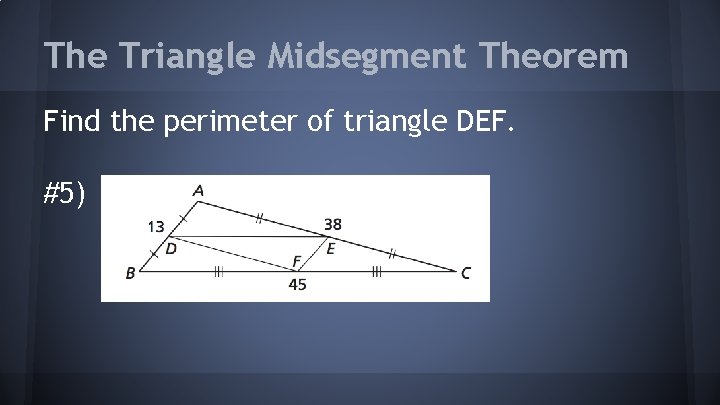 The Triangle Midsegment Theorem

Find the perimeter of triangle DEF.

#5)

A
13
38
D
E
F
B
45
C